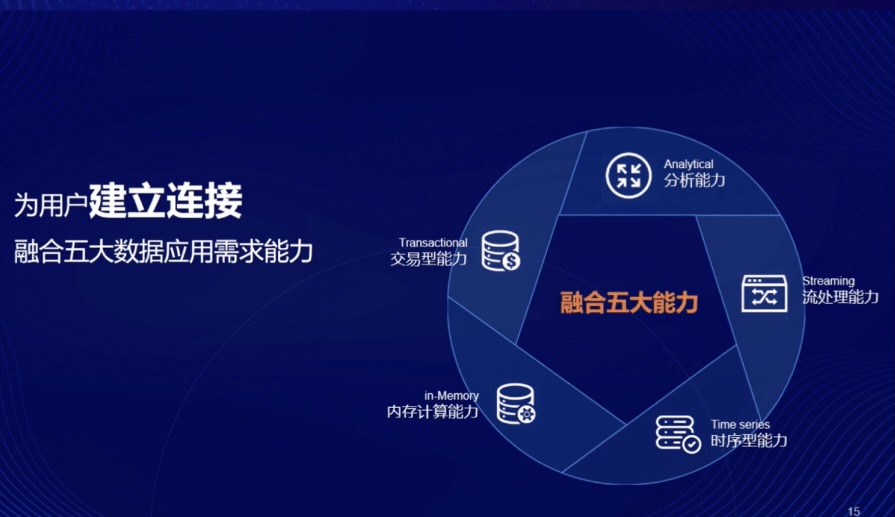 为用户建立连接

融合五大数据应用需求能力

Analytical
分析能力

Transactional
交易型能力

融合五大能力

Streaming
流处理能力

in-Memory
内存计算能力

Time series
时序型能力

15